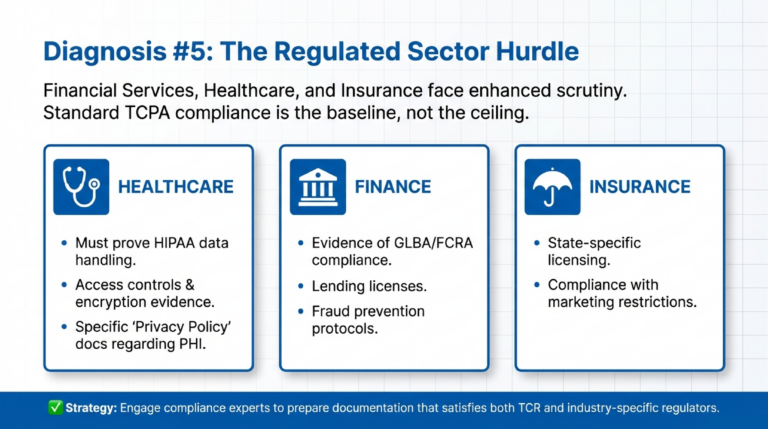 Diagnosis #5: The Regulated Sector Hurdle

Financial Services, Healthcare, and Insurance face enhanced scrutiny. Standard TCPA compliance is the baseline, not the ceiling.

HEALTHCARE

• Must prove HIPAA data handling.
• Access controls & encryption evidence.
• Specific 'Privacy Policy' docs regarding PHI.

FINANCE

• Evidence of GLBA/FCRA compliance.
• Lending licenses.
• Fraud prevention protocols.

INSURANCE

• State-specific licensing.
• Compliance with marketing restrictions.

✅ Strategy: Engage compliance experts to prepare documentation that satisfies both TCR and industry-specific regulators.